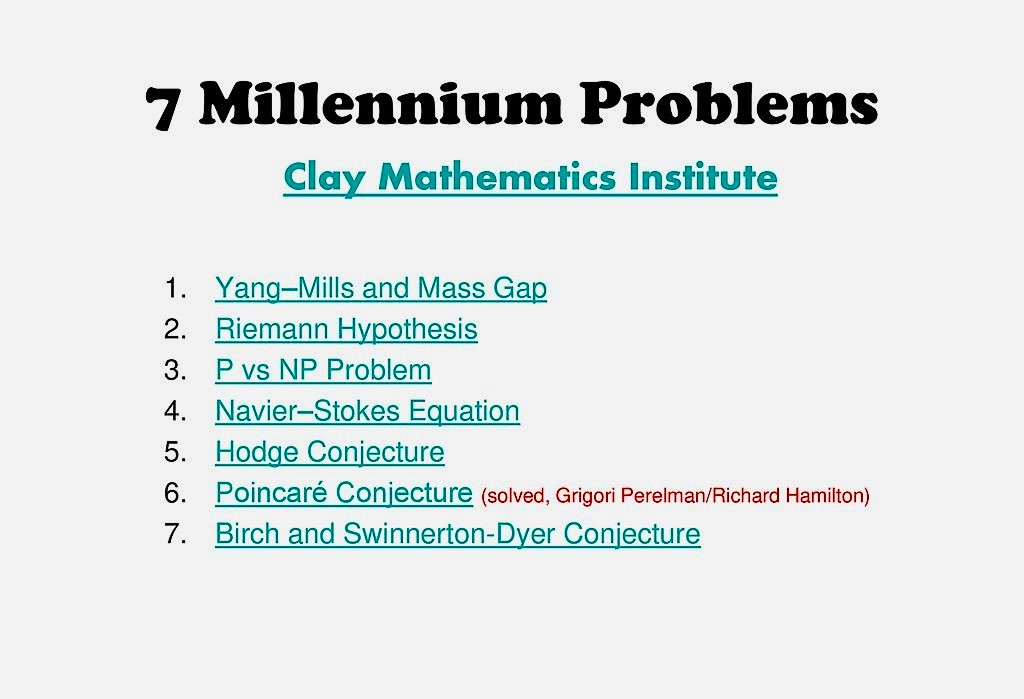 7 Millennium Problems

Clay Mathematics Institute

1. Yang–Mills and Mass Gap
2. Riemann Hypothesis
3. P vs NP Problem
4. Navier–Stokes Equation
5. Hodge Conjecture
6. Poincaré Conjecture (solved, Grigori Perelman/Richard Hamilton)
7. Birch and Swinnerton-Dyer Conjecture